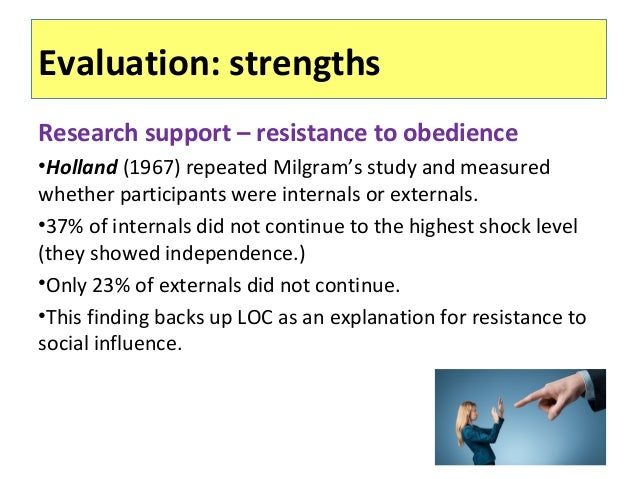 Evaluation: strengths

Research support – resistance to obedience

•Holland (1967) repeated Milgram's study and measured whether participants were internals or externals.

•37% of internals did not continue to the highest shock level (they showed independence.)

•Only 23% of externals did not continue.

•This finding backs up LOC as an explanation for resistance to social influence.